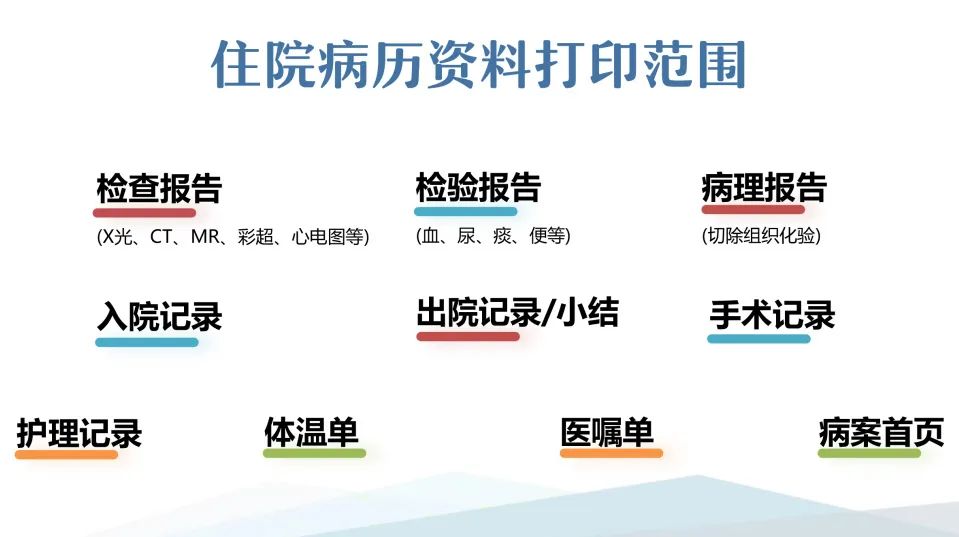 住院病历资料打印范围

检查报告
(X光、CT、MR、彩超、心电图等)

检验报告
(血、尿、痰、便等)

病理报告
(切除组织化验)

入院记录

出院记录/小结

手术记录

护理记录

体温单

医嘱单

病案首页